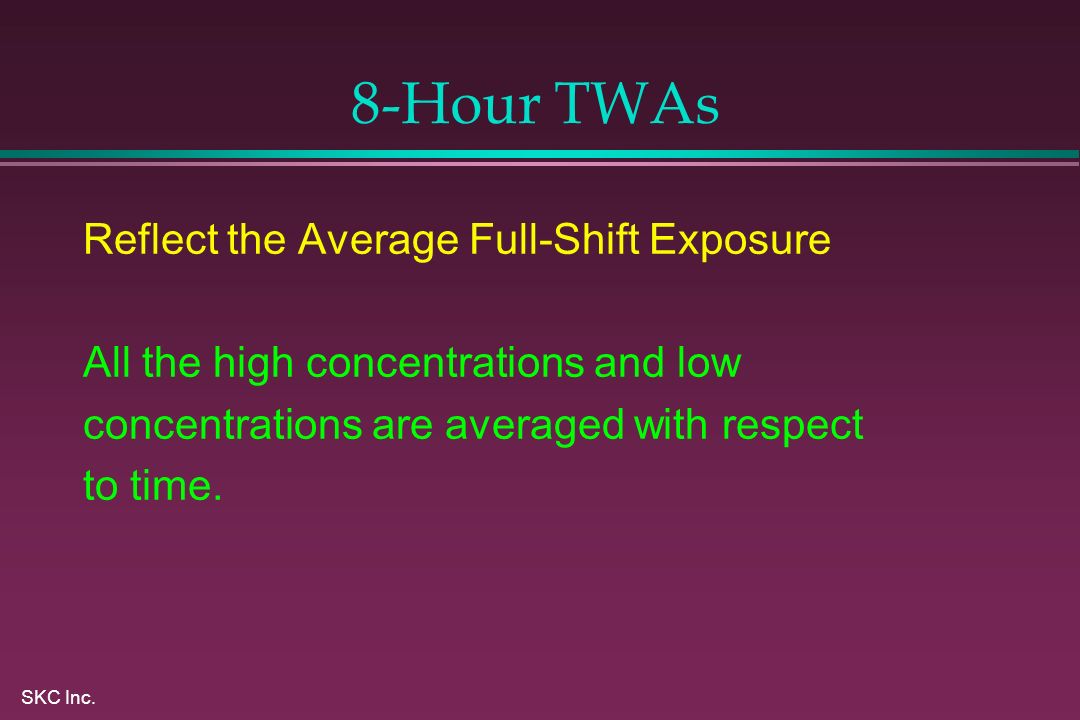 8-Hour TWAs

Reflect the Average Full-Shift Exposure

All the high concentrations and low concentrations are averaged with respect to time.

SKC Inc.